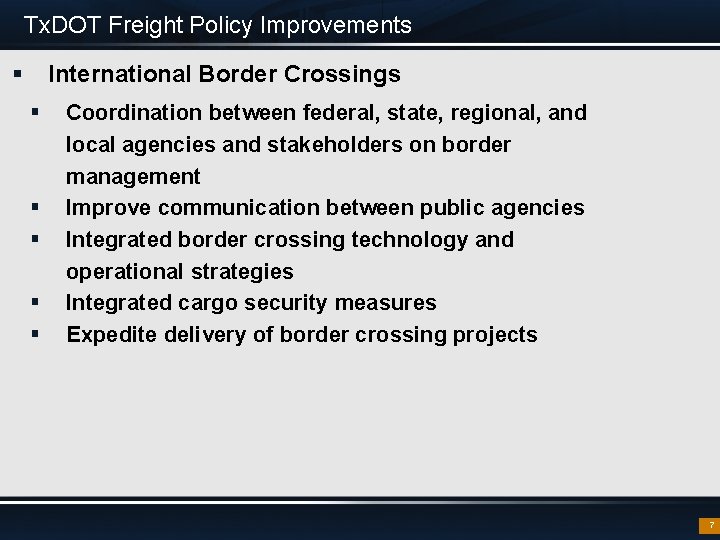 TxDOT Freight Policy Improvements

▪ International Border Crossings

▪ Coordination between federal, state, regional, and local agencies and stakeholders on border management
▪ Improve communication between public agencies
▪ Integrated border crossing technology and operational strategies
▪ Integrated cargo security measures
▪ Expedite delivery of border crossing projects

7